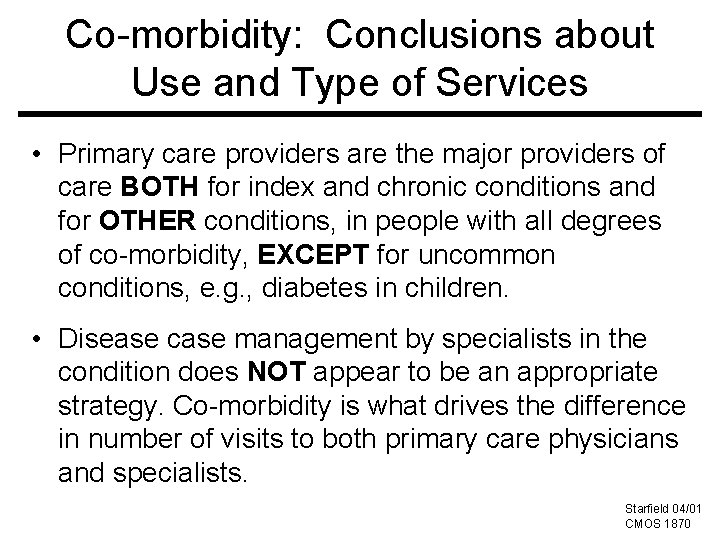 Co-morbidity: Conclusions about Use and Type of Services

• Primary care providers are the major providers of care BOTH for index and chronic conditions and for OTHER conditions, in people with all degrees of co-morbidity, EXCEPT for uncommon conditions, e.g., diabetes in children.

• Disease case management by specialists in the condition does NOT appear to be an appropriate strategy. Co-morbidity is what drives the difference in number of visits to both primary care physicians and specialists.

Starfield 04/01
CMOS 1870